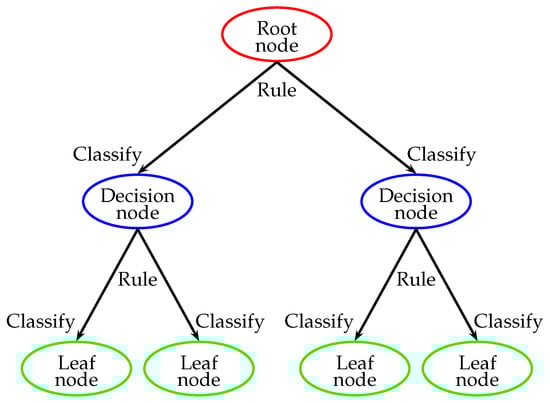 Root node

Rule

Classify

Classify

Decision node

Decision node

Rule

Rule

Classify

Classify

Classify

Classify

Leaf node

Leaf node

Leaf node

Leaf node